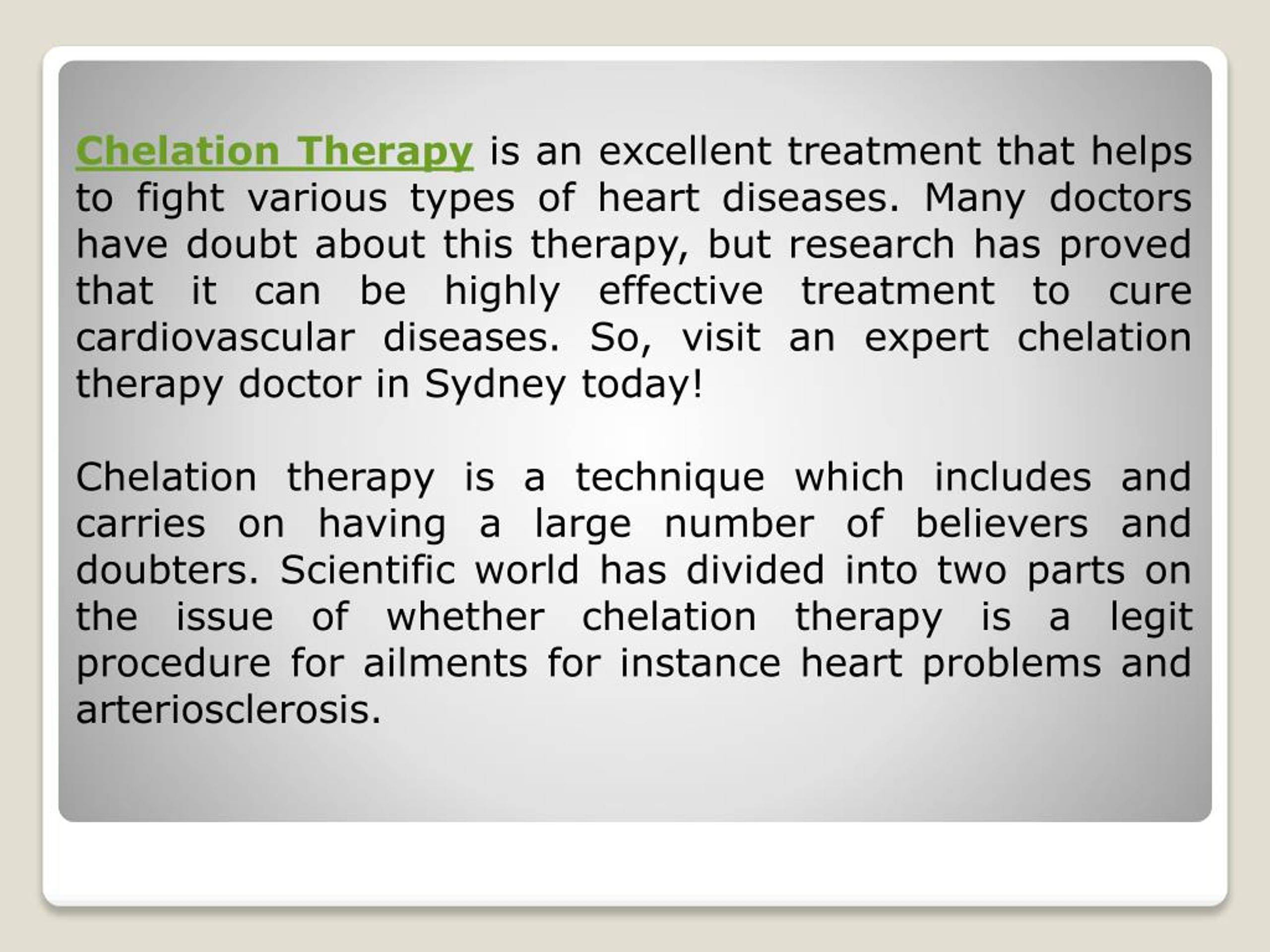 Chelation Therapy is an excellent treatment that helps to fight various types of heart diseases. Many doctors have doubt about this therapy, but research has proved that it can be highly effective treatment to cure cardiovascular diseases. So, visit an expert chelation therapy doctor in Sydney today!

Chelation therapy is a technique which includes and carries on having a large number of believers and doubters. Scientific world has divided into two parts on the issue of whether chelation therapy is a legit procedure for ailments for instance heart problems and arteriosclerosis.